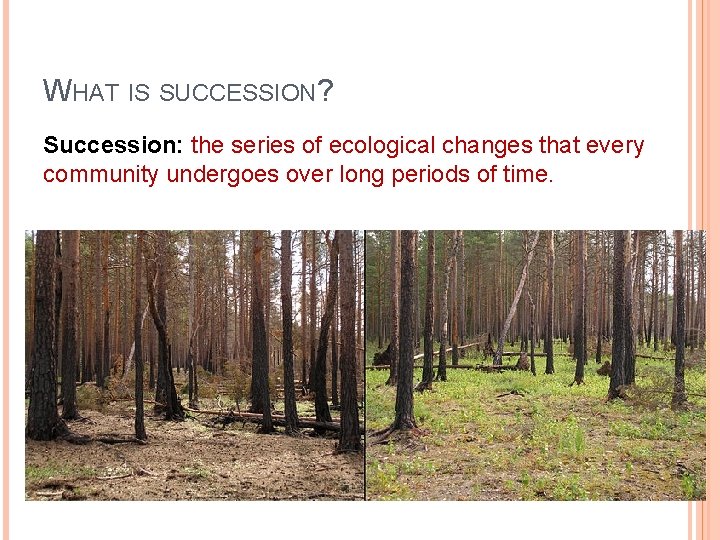 WHAT IS SUCCESSION?

Succession: the series of ecological changes that every community undergoes over long periods of time.